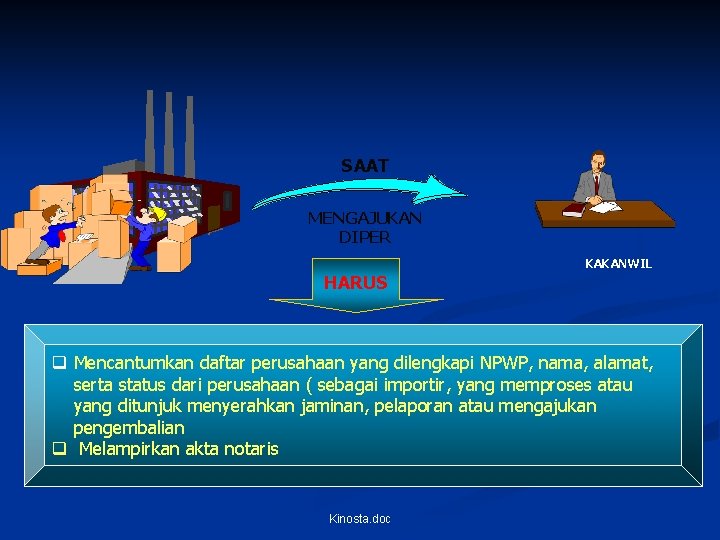 SAAT

MENGAJUKAN DIPER

KAKANWIL

HARUS

❑ Mencantumkan daftar perusahaan yang dilengkapi NPWP, nama, alamat, serta status dari perusahaan ( sebagai importir, yang memproses atau yang ditunjuk menyerahkan jaminan, pelaporan atau mengajukan pengembalian
❑ Melampirkan akta notaris

Kinosta.doc